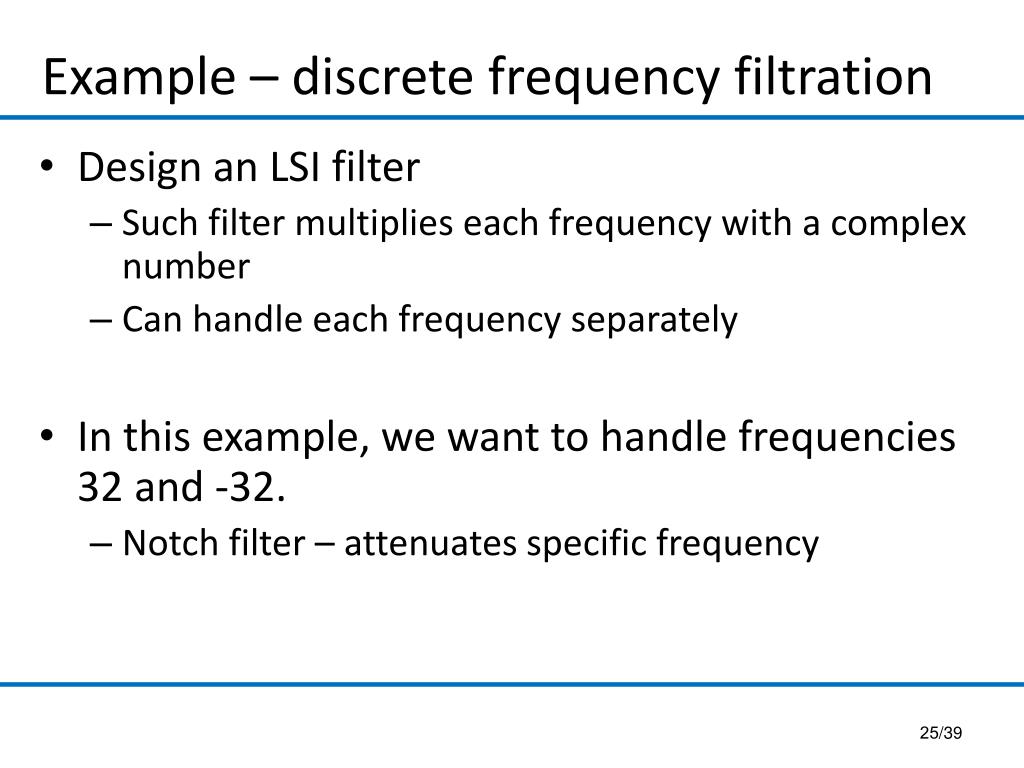 Example – discrete frequency filtration

• Design an LSI filter
– Such filter multiplies each frequency with a complex number
– Can handle each frequency separately

• In this example, we want to handle frequencies 32 and -32.
– Notch filter – attenuates specific frequency

25/39